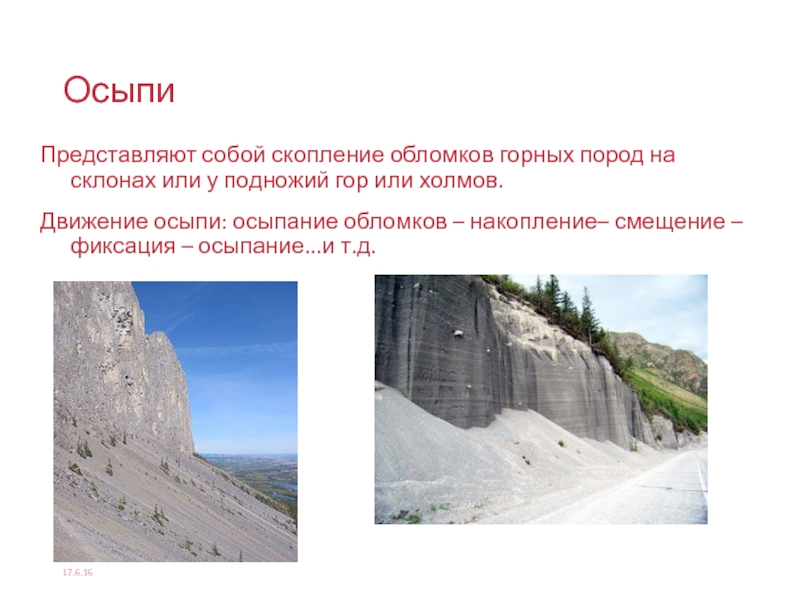 Осыпи

Представляют собой скопление обломков горных пород на склонах или у подножий гор или холмов.

Движение осыпи: осыпание обломков – накопление– смещение – фиксация – осыпание...и т.д.

17.6.16